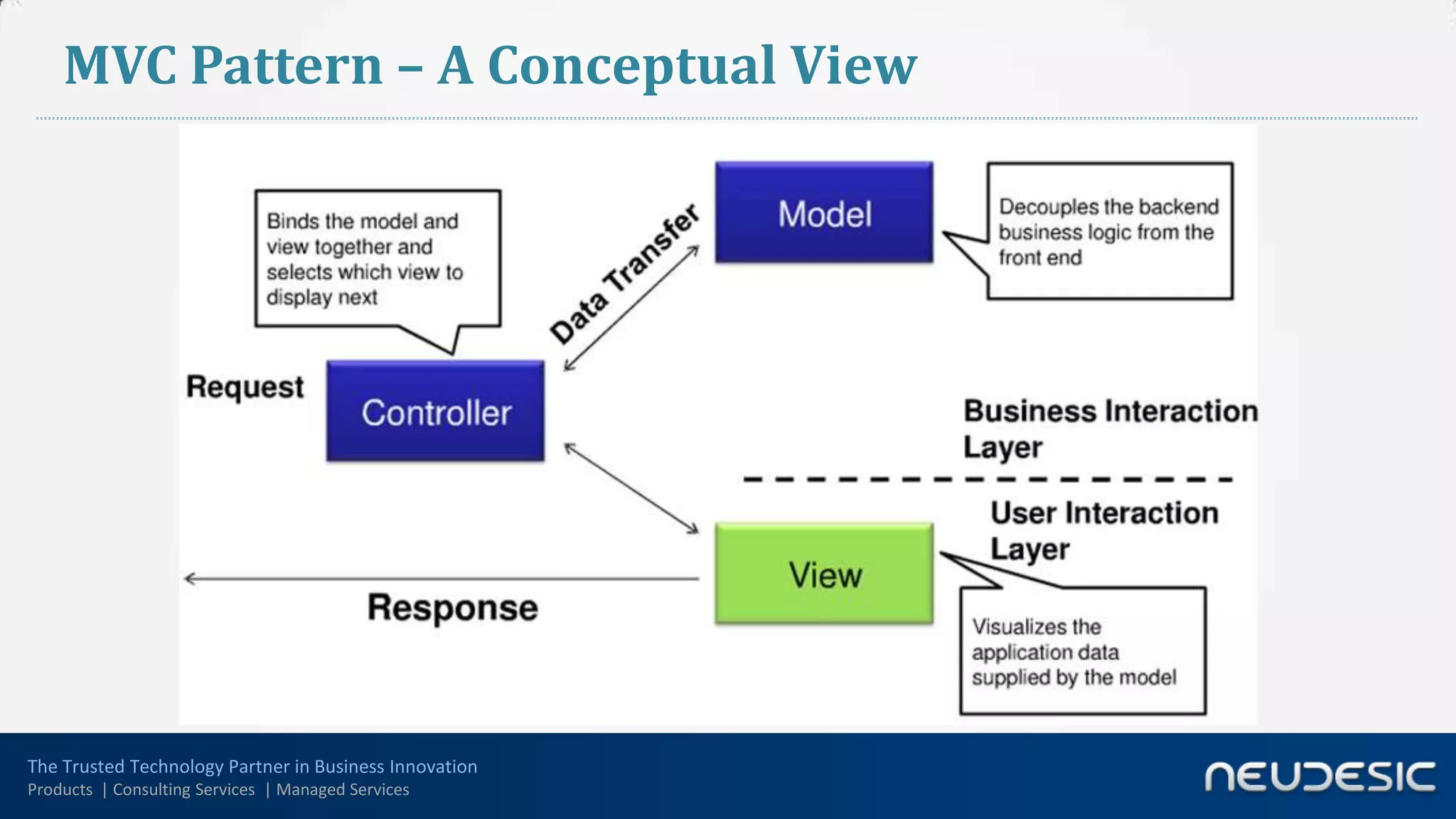 MVC Pattern – A Conceptual View

Binds the model and view together and selects which view to display next

Data Transfer

Model

Decouples the backend business logic from the front end

Request

Controller

Business Interaction Layer

User Interaction Layer

View

Response

Visualizes the application data supplied by the model

The Trusted Technology Partner in Business Innovation
Products | Consulting Services | Managed Services

NEUDESIC